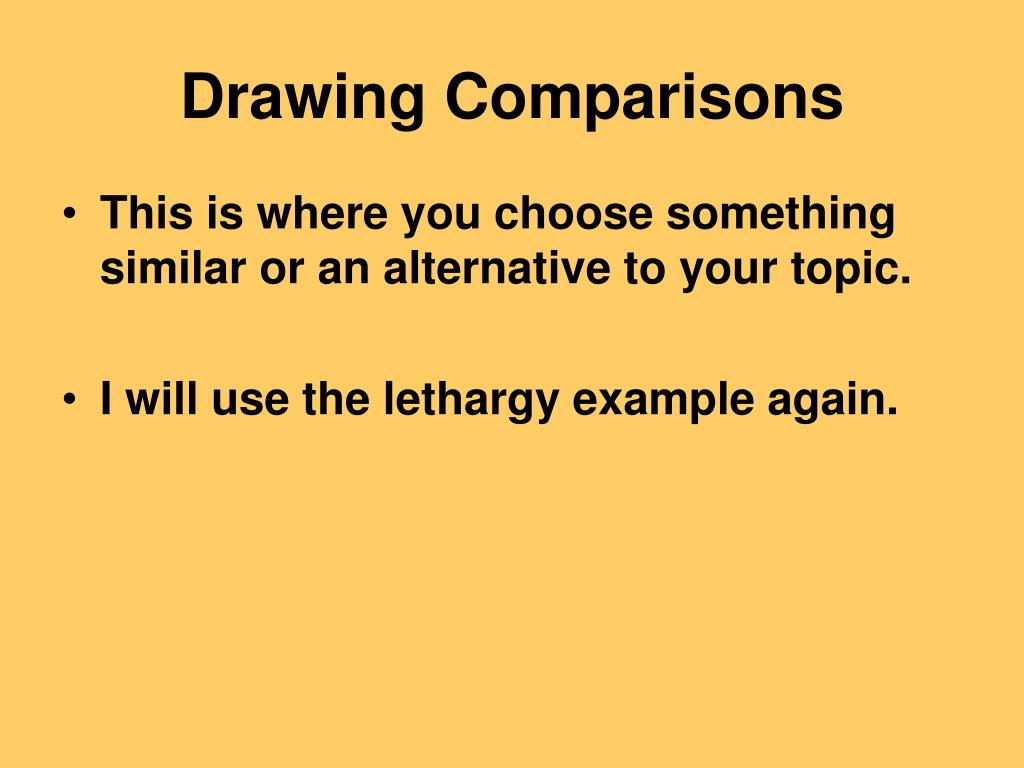 Drawing Comparisons

• This is where you choose something similar or an alternative to your topic.

• I will use the lethargy example again.